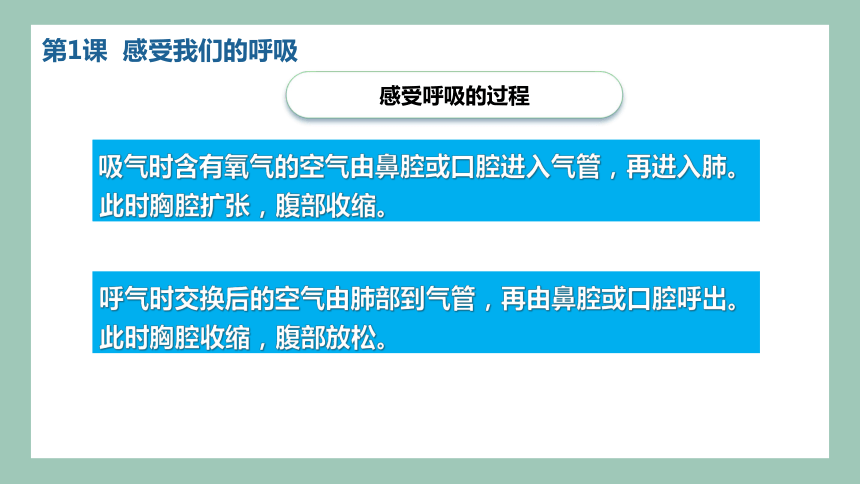 第1课 感受我们的呼吸

感受呼吸的过程

吸气时含有氧气的空气由鼻腔或口腔进入气管，再进入肺。此时胸腔扩张，腹部收缩。

呼气时交换后的空气由肺部到气管，再由鼻腔或口腔呼出。此时胸腔收缩，腹部放松。